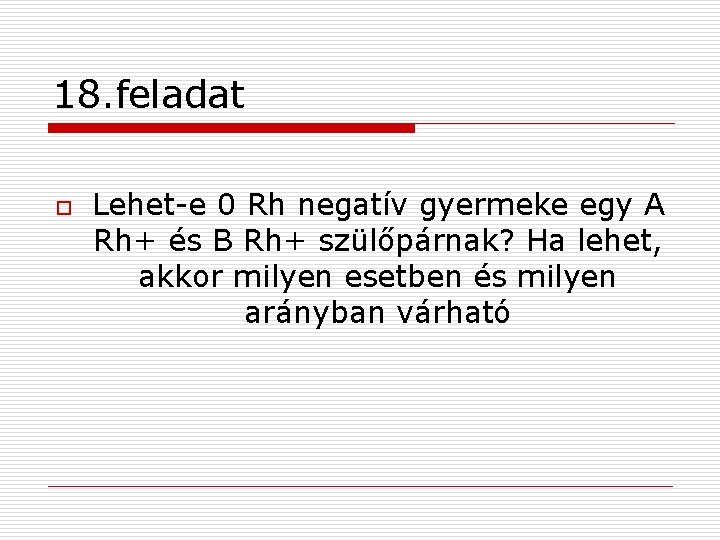 18.feladat

Lehet-e 0 Rh negatív gyermeke egy A Rh+ és B Rh+ szülőpárnak? Ha lehet, akkor milyen esetben és milyen arányban várható